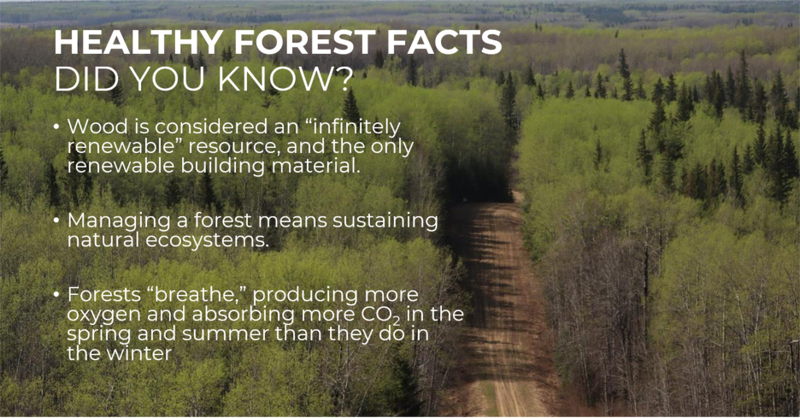 HEALTHY FOREST FACTS
DID YOU KNOW?

• Wood is considered an “infinitely renewable” resource, and the only renewable building material.

• Managing a forest means sustaining natural ecosystems.

• Forests “breathe,” producing more oxygen and absorbing more $CO_2$ in the spring and summer than they do in the winter